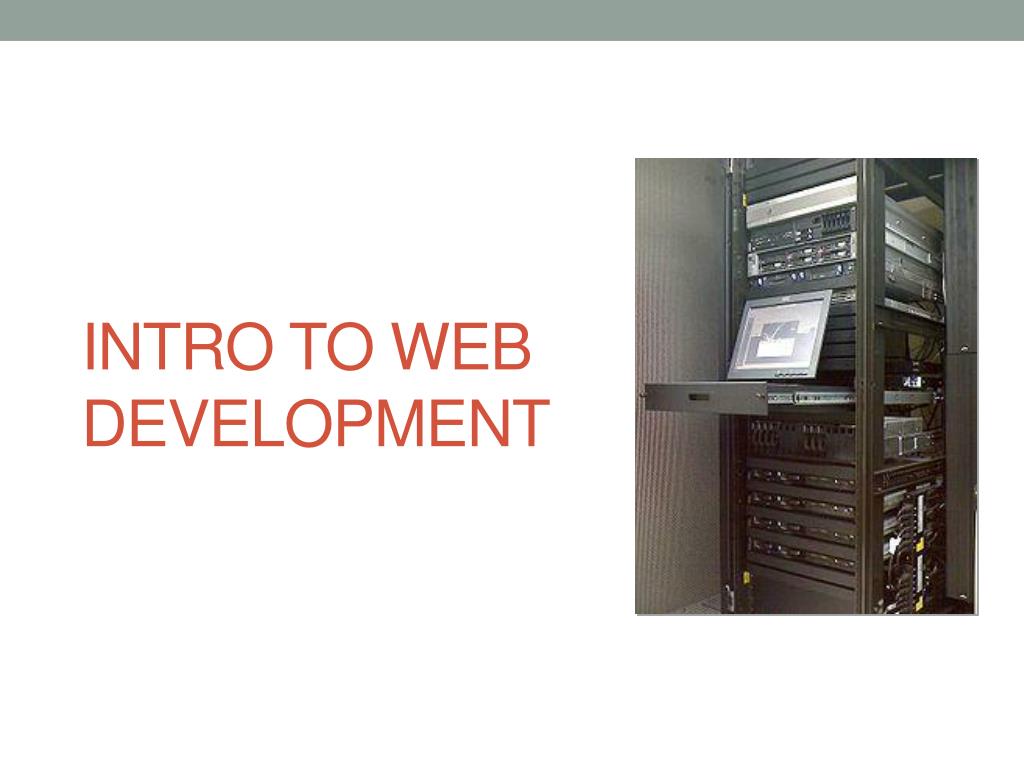 INTRO TO WEB DEVELOPMENT